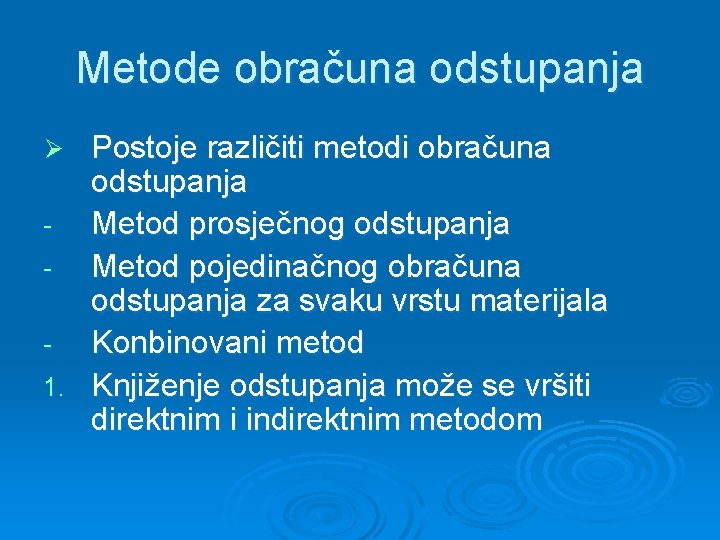 Metode obračuna odstupanja

➢ Postoje različiti metodi obračuna odstupanja

- Metod prosječnog odstupanja

- Metod pojedinačnog obračuna odstupanja za svaku vrstu materijala

- Konbinovani metod

1. Knjiženje odstupanja može se vršiti direktnim i indirektnim metodom